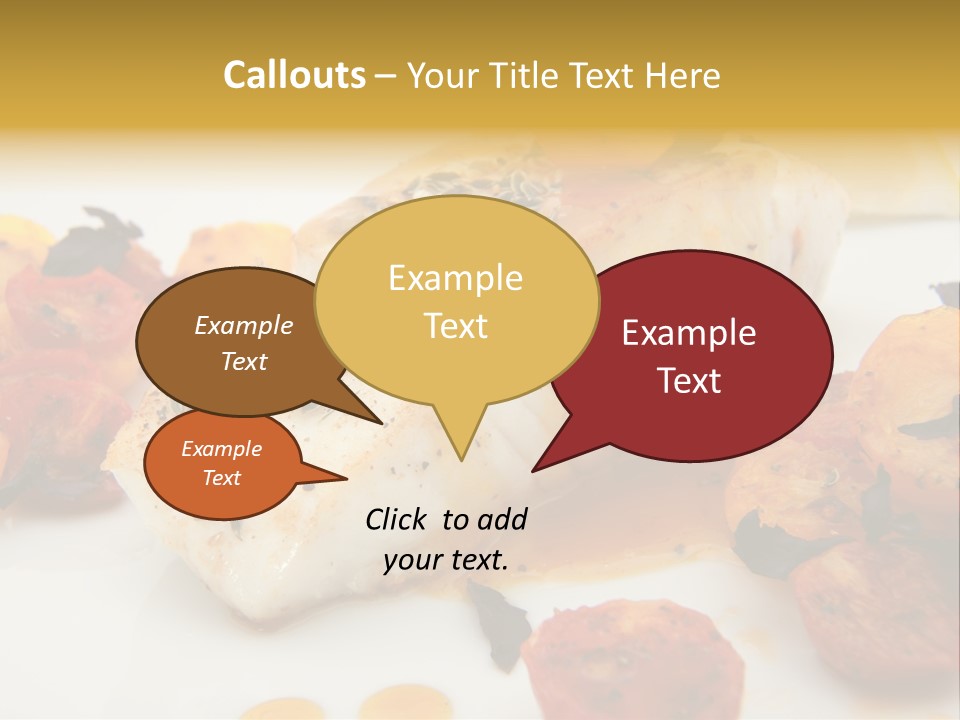 Callouts – Your Title Text Here

Example Text

Example Text

Example Text

Example Text

Click to add your text.